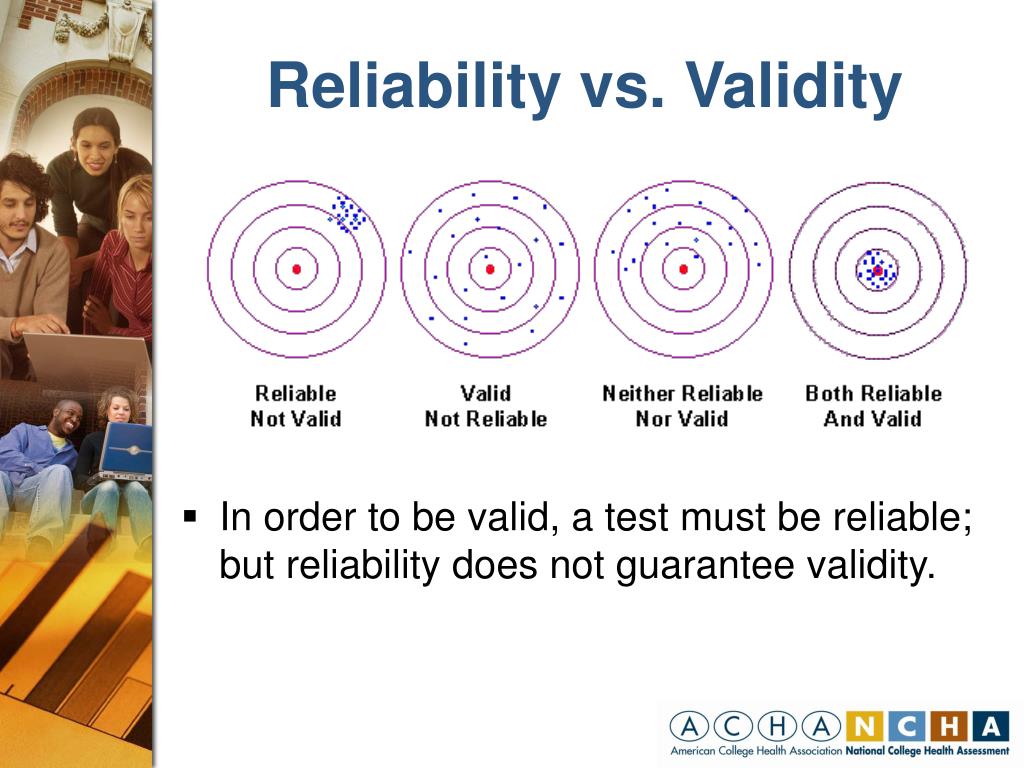 Reliability vs. Validity

Reliable
Not Valid

Valid
Not Reliable

Neither Reliable
Nor Valid

Both Reliable
And Valid

▪ In order to be valid, a test must be reliable; but reliability does not guarantee validity.

ACHA NCHA
American College Health Association National College Health Assessment